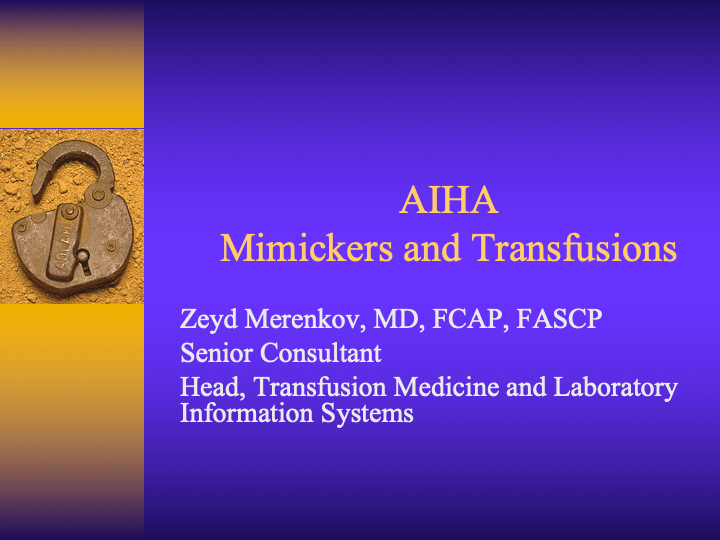 AIHA
Mimickers and Transfusions

Zeyd Merenkov, MD, FCAP, FASCP
Senior Consultant
Head, Transfusion Medicine and Laboratory Information Systems